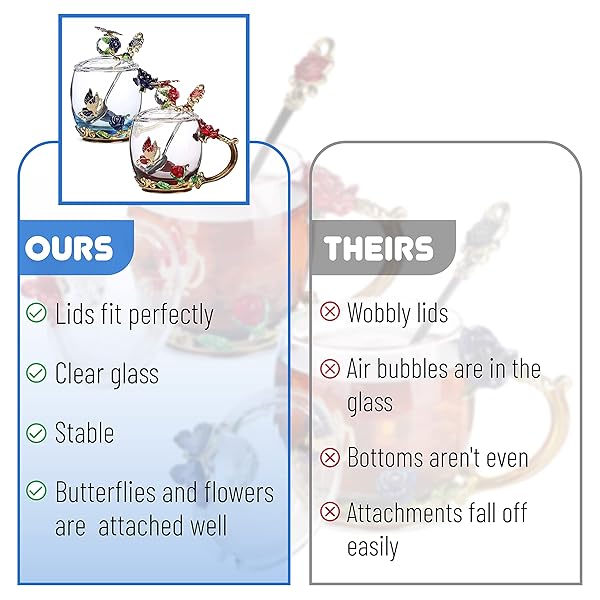 OURS

Lids fit perfectly

Clear glass

Stable

Butterflies and flowers are  attached well

THEIRS

Wobbly lids

Air bubbles are in the glass

Bottoms aren't even

Attachments fall off easily